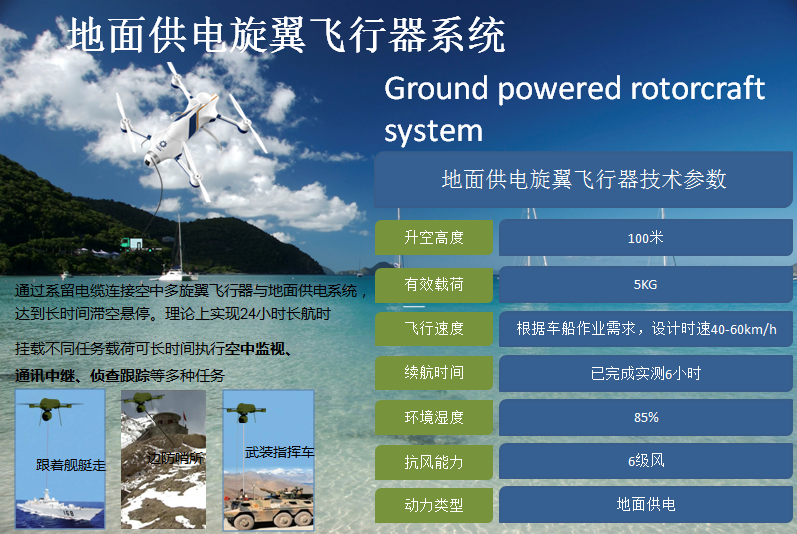 地面供电旋翼飞行器系统

Ground powered rotorcraft system

通过系留电缆连接空中多旋翼飞行器与地面供电系统，达到长时间滞空悬停。理论上实现24小时长航时

挂载不同任务载荷可长时间执行空中监视、通讯中继、侦查跟踪等多种任务

跟着舰艇走

边防哨所

武装指挥车

地面供电旋翼飞行器技术参数

| 升空高度 | 100米 |
|---|---|
| 有效载荷 | 5KG |
| 飞行速度 | 根据车船作业需求，设计时速40-60km/h |
| 续航时间 | 已完成实测6小时 |
| 环境湿度 | 85% |
| 抗风能力 | 6级风 |
| 动力类型 | 地面供电 |